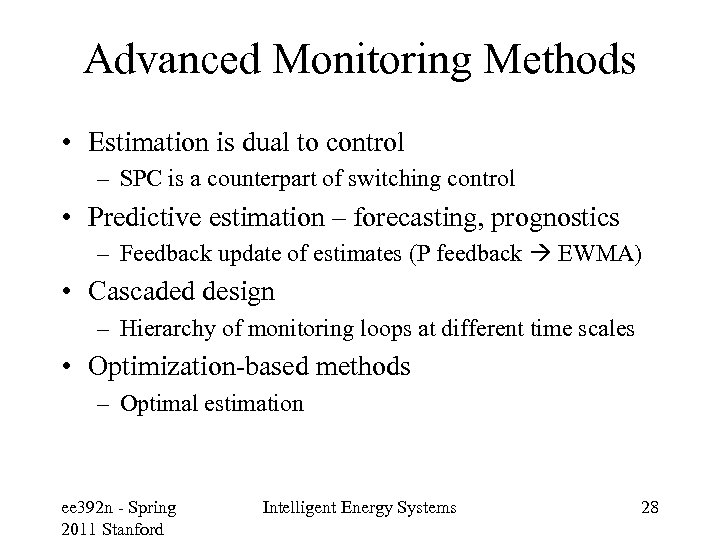 Advanced Monitoring Methods

• Estimation is dual to control
 – SPC is a counterpart of switching control
• Predictive estimation – forecasting, prognostics
 – Feedback update of estimates (P feedback → EWMA)
• Cascaded design
 – Hierarchy of monitoring loops at different time scales
• Optimization-based methods
 – Optimal estimation

ee392n - Spring 2011 Stanford

Intelligent Energy Systems

28